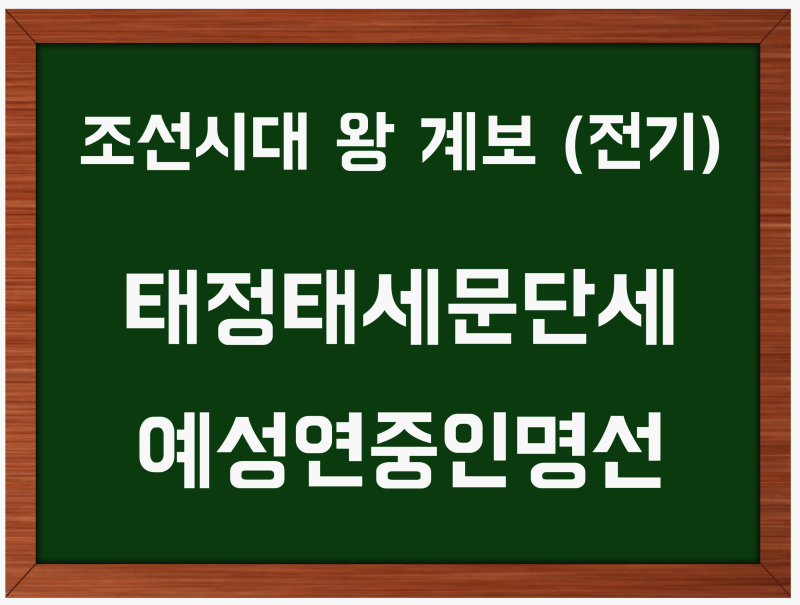 조선시대 왕 계보 (전기)

태정태세문단세

예성연중인명선